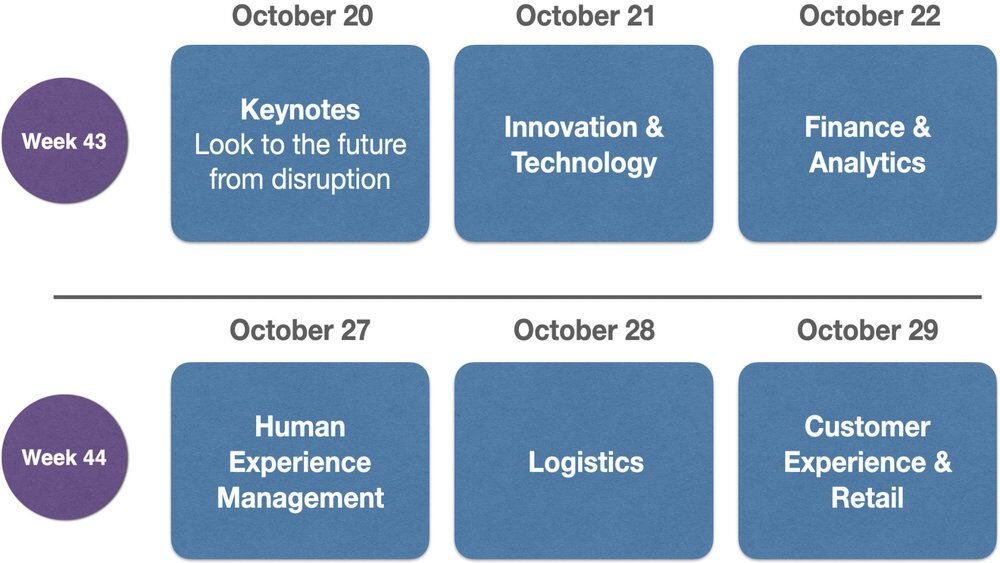 Week 43

October 20

Keynotes
Look to the future from disruption

October 21

Innovation & Technology

October 22

Finance & Analytics

Week 44

October 27

Human Experience Management

October 28

Logistics

October 29

Customer Experience & Retail